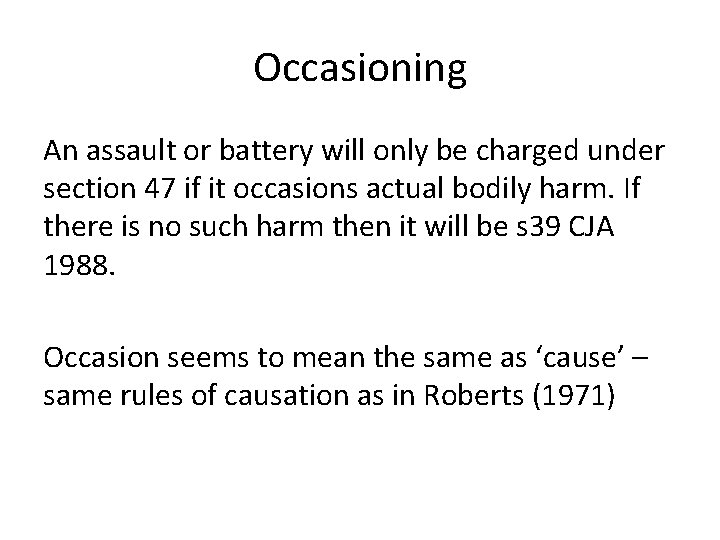 Occasioning

An assault or battery will only be charged under section 47 if it occasions actual bodily harm. If there is no such harm then it will be s39 CJA 1988.

Occasion seems to mean the same as ‘cause’ – same rules of causation as in Roberts (1971)